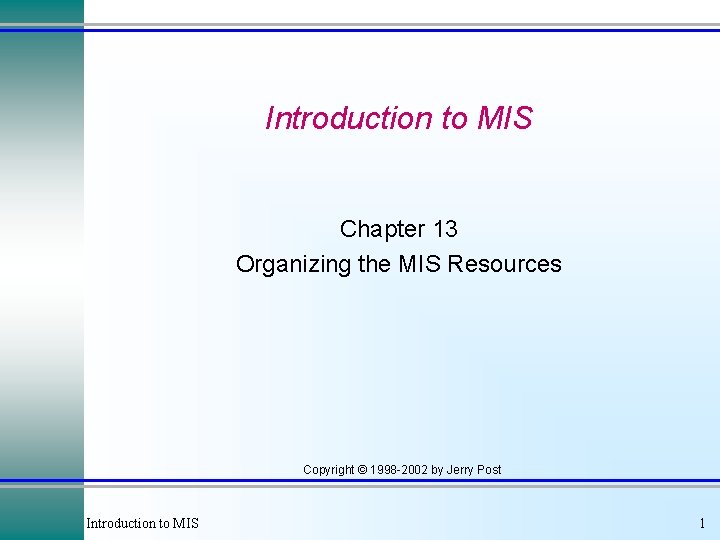 Introduction to MIS

Chapter 13
Organizing the MIS Resources

Copyright © 1998-2002 by Jerry Post

Introduction to MIS

1